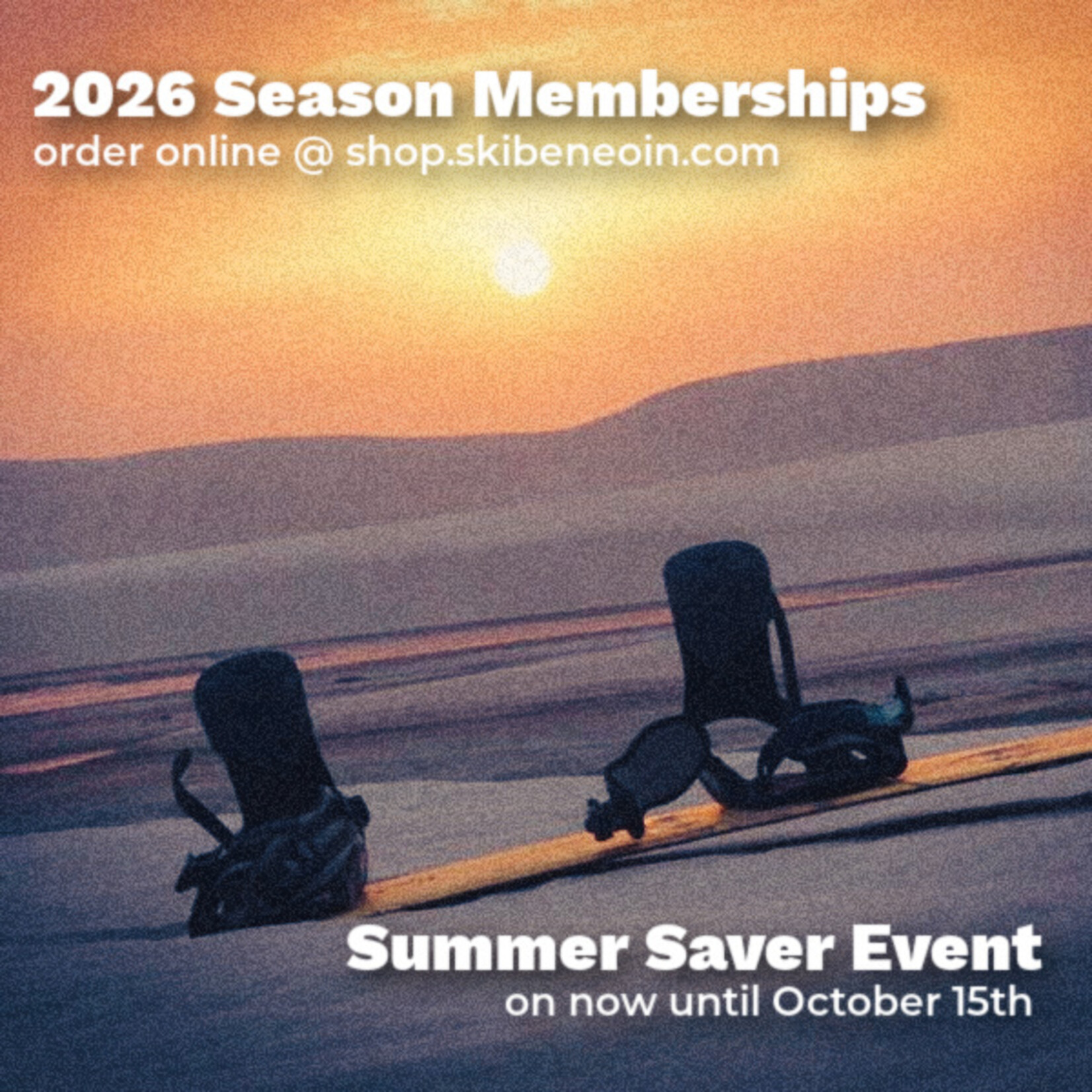 2026 Season Memberships
order online @ shop.skibeneoin.com

Summer Saver Event
on now until October 15th